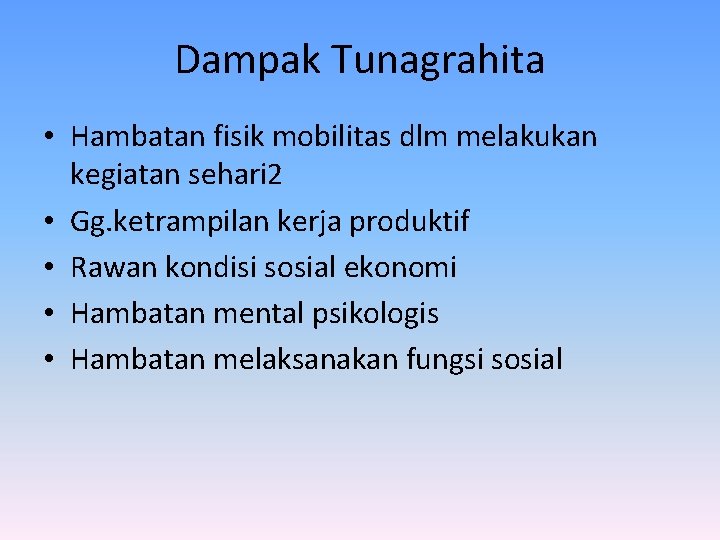 Dampak Tunagrahita

• Hambatan fisik mobilitas dlm melakukan kegiatan sehari2
• Gg.ketrampilan kerja produktif
• Rawan kondisi sosial ekonomi
• Hambatan mental psikologis
• Hambatan melaksanakan fungsi sosial